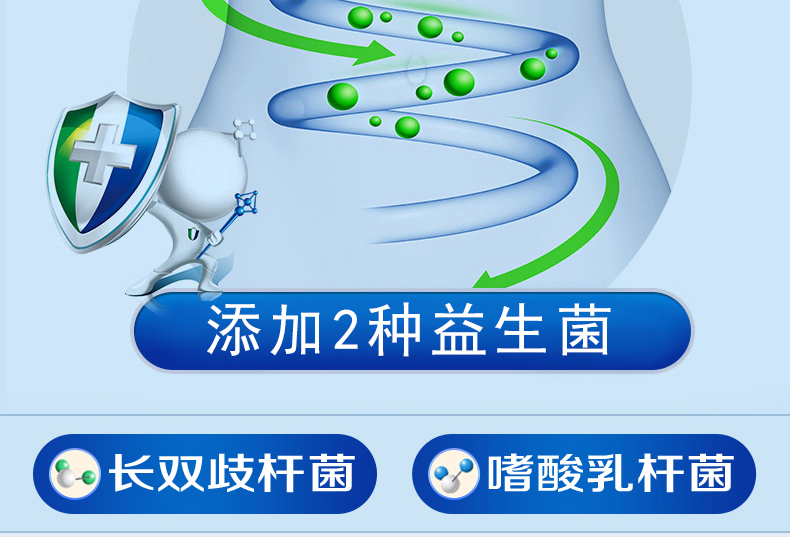 添加2种益生菌

长双歧杆菌

嗜酸乳杆菌